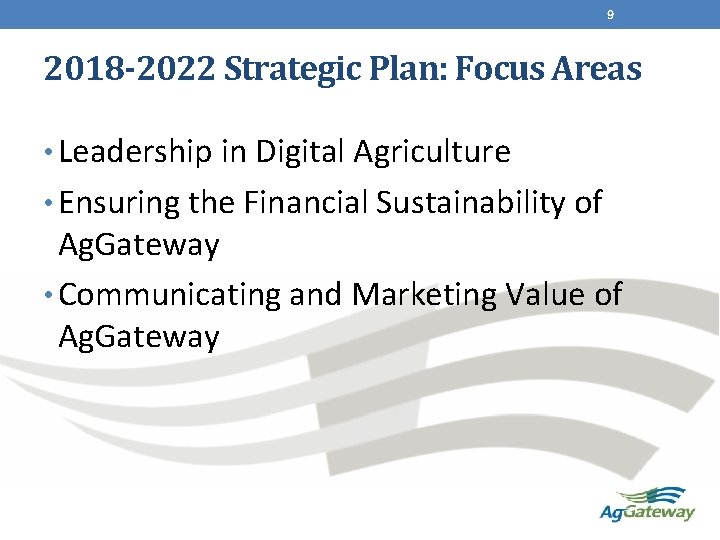 9

2018-2022 Strategic Plan: Focus Areas

• Leadership in Digital Agriculture

• Ensuring the Financial Sustainability of AgGateway

• Communicating and Marketing Value of AgGateway

AgGateway